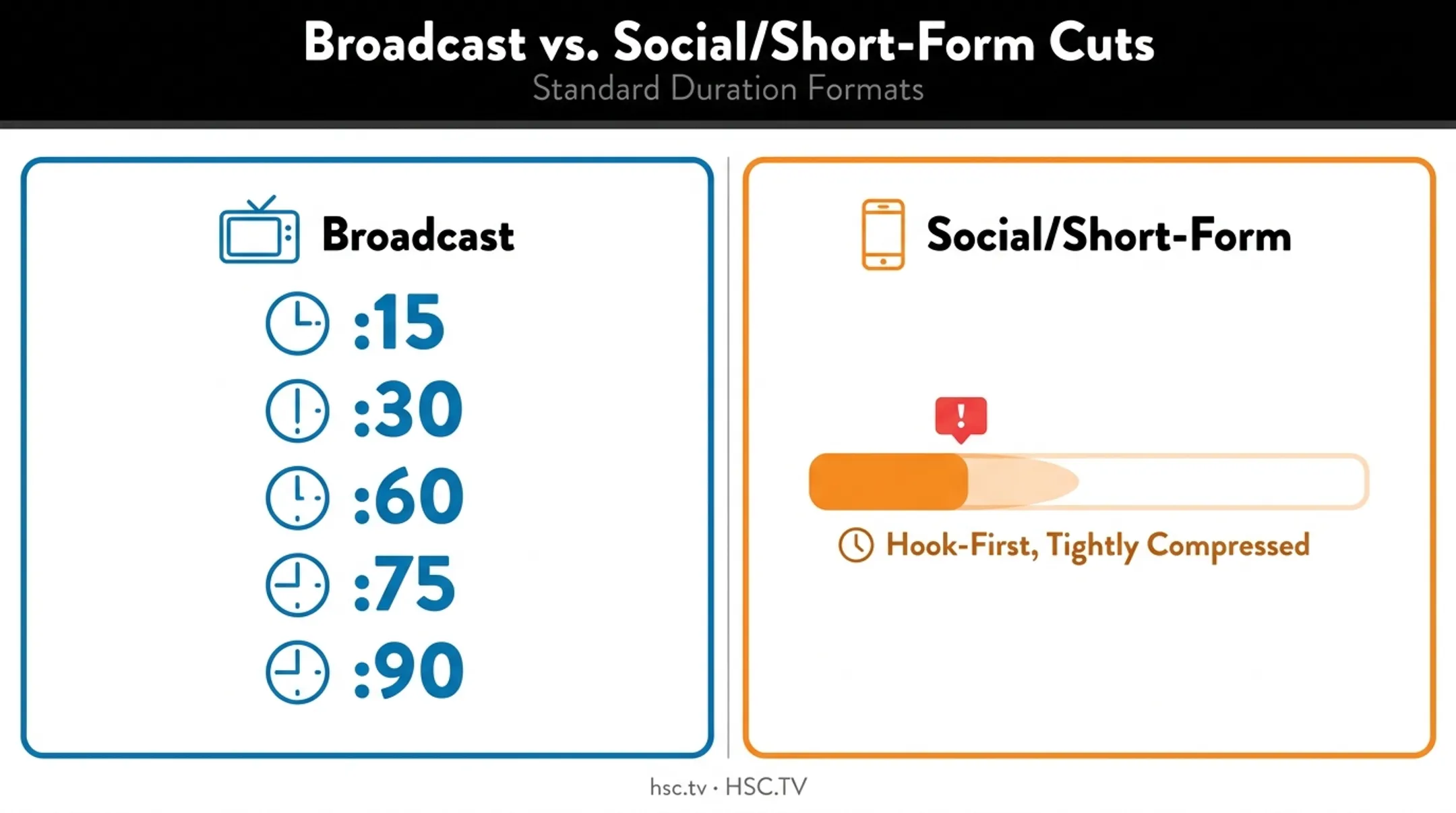 Broadcast vs. Social/Short-Form Cuts
Standard Duration Formats

Broadcast

:15

:30

:60

:75

:90

Social/Short-Form

!

Hook-First, Tightly Compressed

hsc.tv · HSC.TV